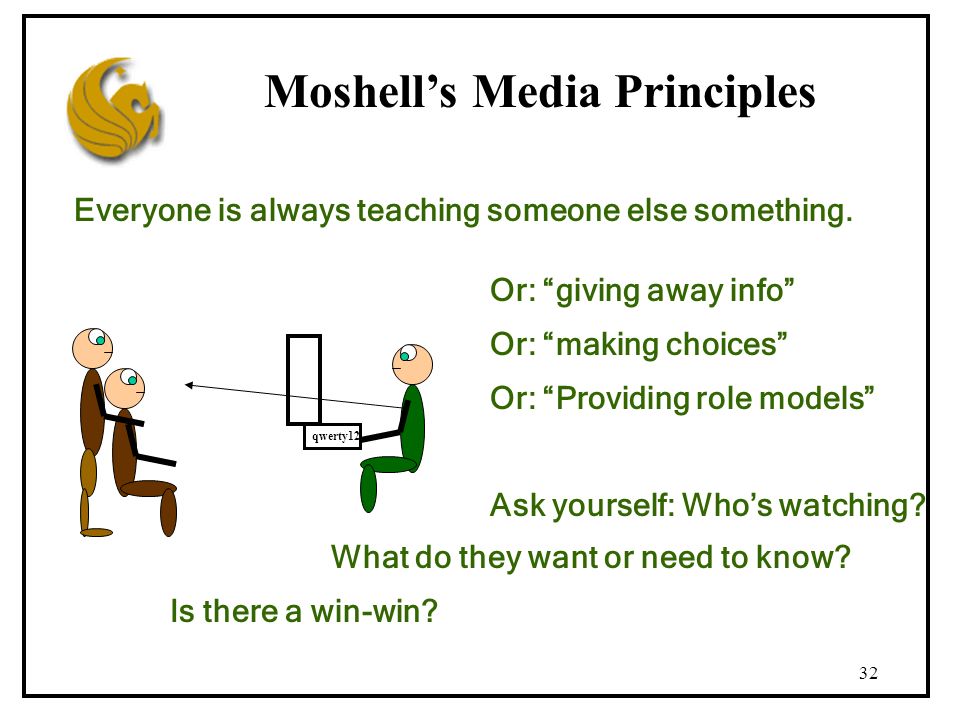 Moshell's Media Principles

Everyone is always teaching someone else something.

Or: "giving away info"

Or: "making choices"

Or: "Providing role models"

qwerty12

Ask yourself: Who's watching?

What do they want or need to know?

Is there a win-win?

32